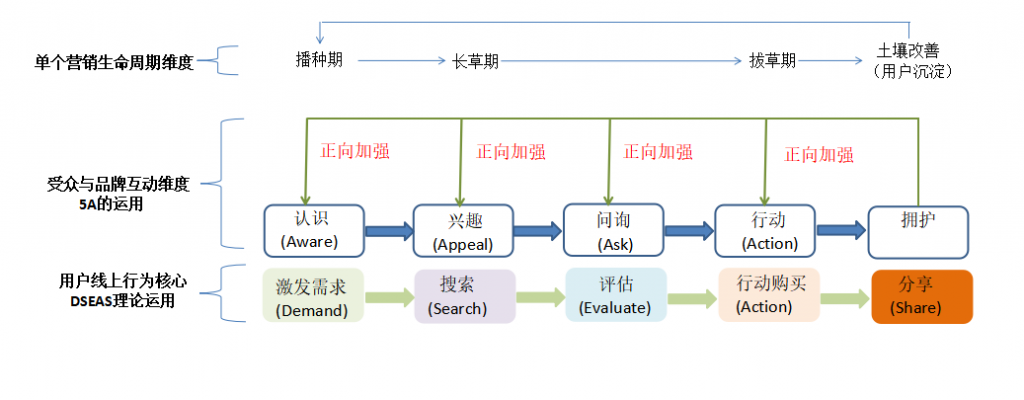 单个营销生命周期维度

播种期
长草期
拔草期
土壤改善
（用户沉淀）

受众与品牌互动维度
5A的运用

正向加强
正向加强
正向加强
正向加强

认识
(Aware)
兴趣
(Appeal)
问询
(Ask)
行动
(Action)
拥护

用户线上行为核心
DSEAS理论运用

激发需求
(Demand)
搜索
(Search)
评估
(Evaluate)
行动购买
(Action)
分享
(Share)